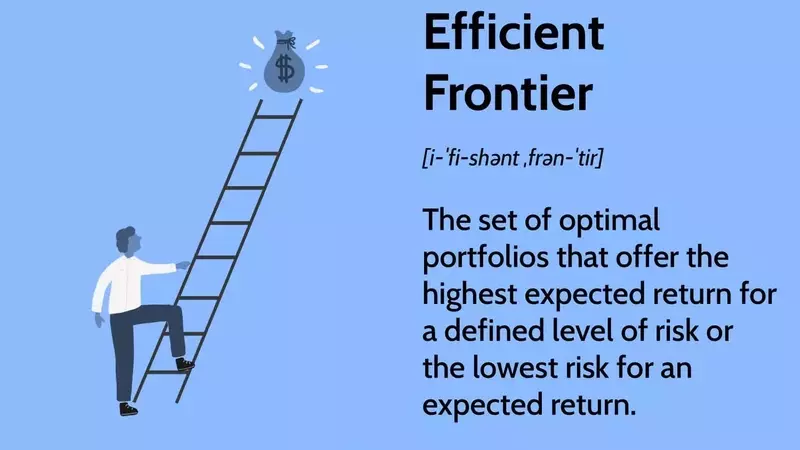 $

Efficient Frontier

[i-ˈfi-shənt ˌfrən-ˈtir]

The set of optimal portfolios that offer the highest expected return for a defined level of risk or the lowest risk for an expected return.